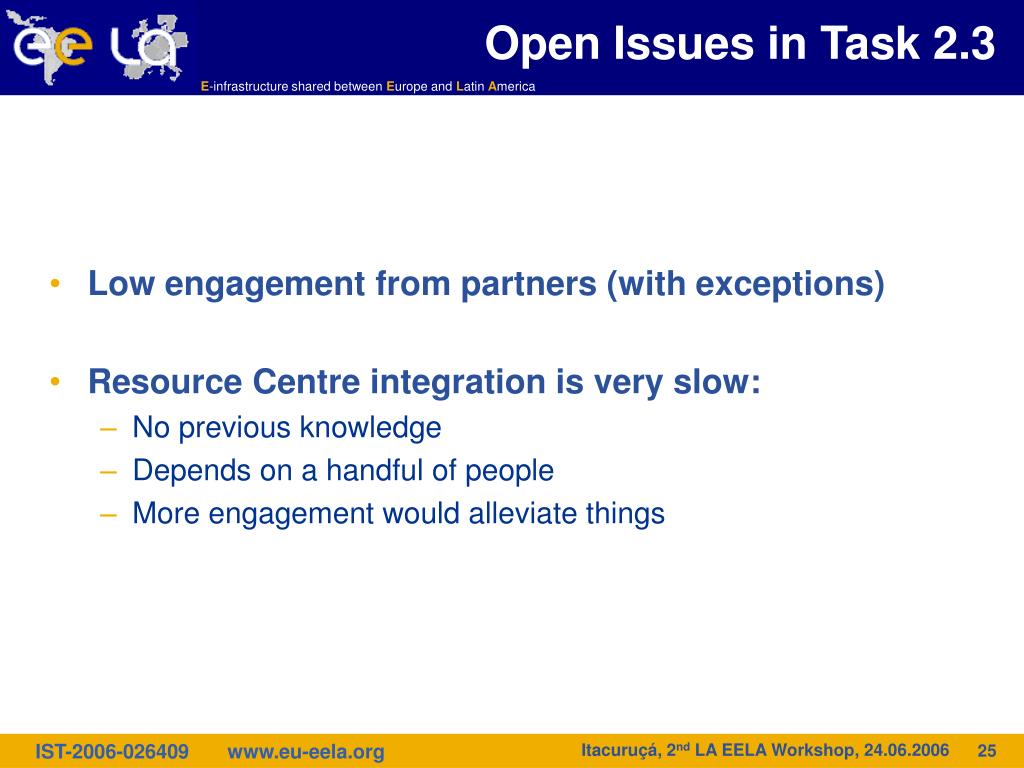 ee LA

Open Issues in Task 2.3

E-infrastructure shared between Europe and Latin America

• Low engagement from partners (with exceptions)

• Resource Centre integration is very slow:
– No previous knowledge
– Depends on a handful of people
– More engagement would alleviate things

IST-2006-026409 www.eu-eela.org

Itacuruçá, 2$^{nd}$ LA EELA Workshop, 24.06.2006 25